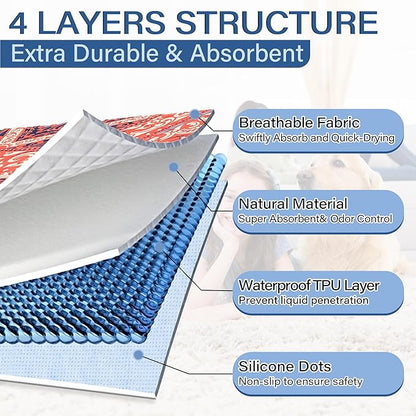 4 LAYERS STRUCTURE
Extra Durable & Absorbent

Breathable Fabric
Swiftly Absorb and Quick-Drying

Natural Material
Super Absorbent& Odor Control

Waterproof TPU Layer
Prevent liquid penetration

Silicone Dots
Non-slip to ensure safety